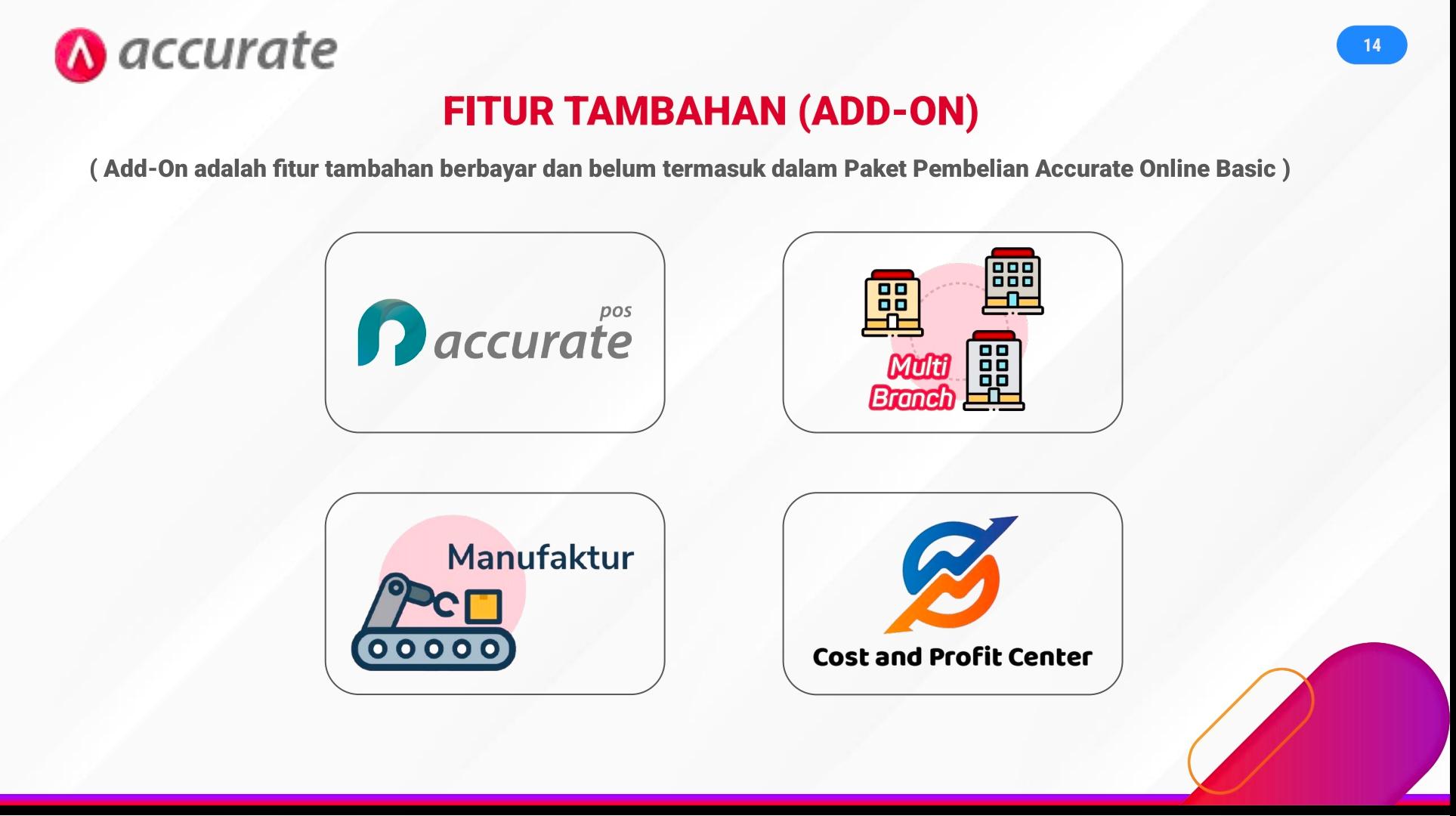 accurate

14

FITUR TAMBAHAN (ADD-ON)

( Add-On adalah fitur tambahan berbayar dan belum termasuk dalam Paket Pembelian Accurate Online Basic )

pos
accurate

Multi
Branch

Manufaktur

Cost and Profit Center